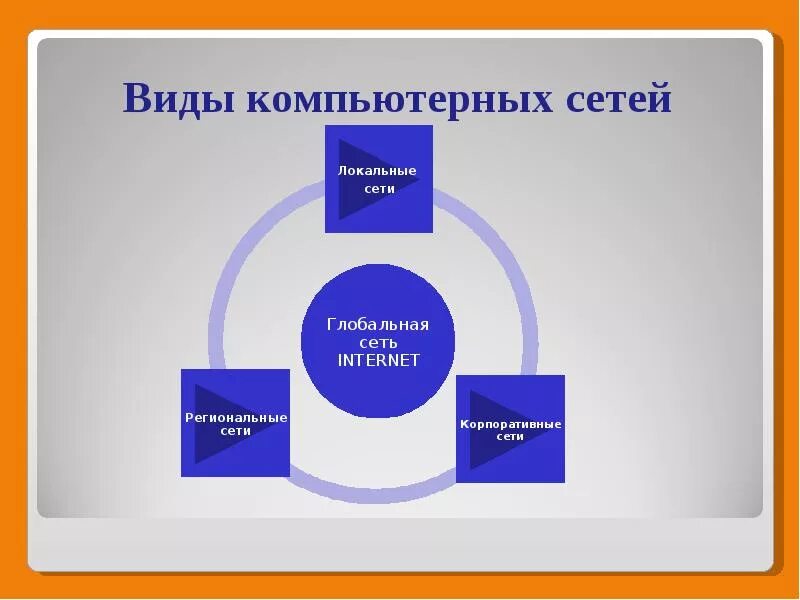 Виды компьютерных сетей

Локальные сети

Глобальная сеть INTERNET

Региональные сети

Корпоративные сети